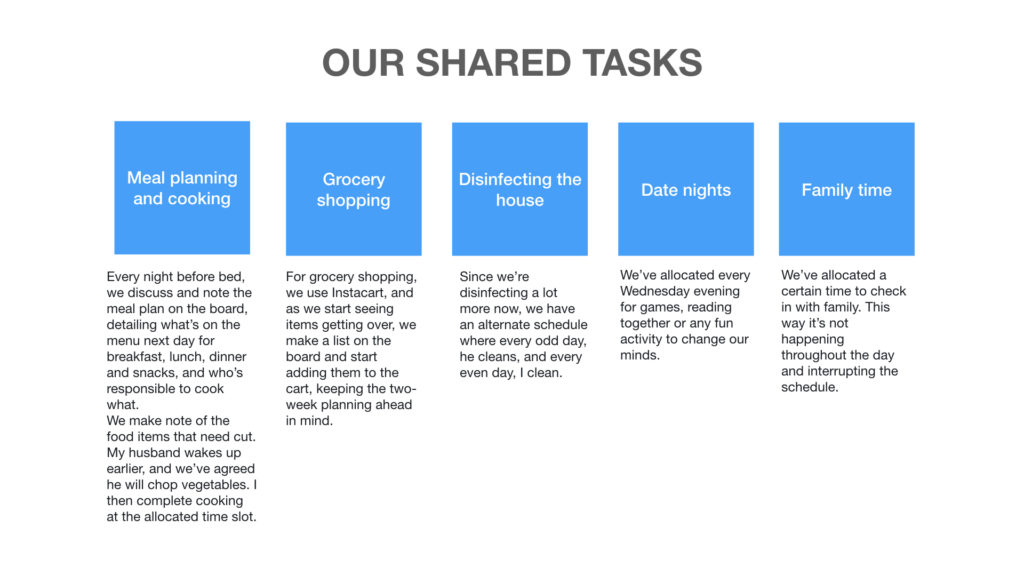 OUR SHARED TASKS

Meal planning and cooking

Every night before bed, we discuss and note the meal plan on the board, detailing what's on the menu next day for breakfast, lunch, dinner and snacks, and who's responsible to cook what.
We make note of the food items that need cut. My husband wakes up earlier, and we've agreed he will chop vegetables. I then complete cooking at the allocated time slot.

Grocery shopping

For grocery shopping, we use Instacart, and as we start seeing items getting over, we make a list on the board and start adding them to the cart, keeping the two-week planning ahead in mind.

Disinfecting the house

Since we're disinfecting a lot more now, we have an alternate schedule where every odd day, he cleans, and every even day, I clean.

Date nights

We've allocated every Wednesday evening for games, reading together or any fun activity to change our minds.

Family time

We've allocated a certain time to check in with family. This way it's not happening throughout the day and interrupting the schedule.